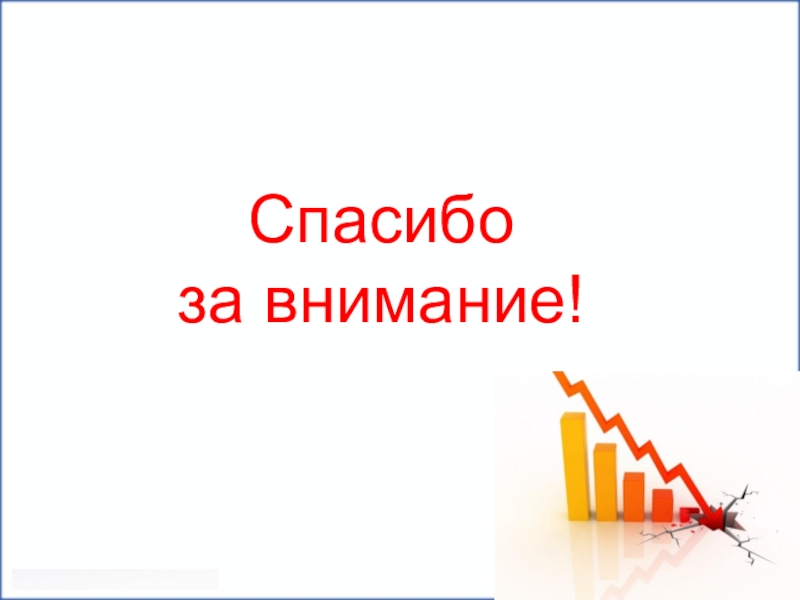 Спасибо
за внимание!